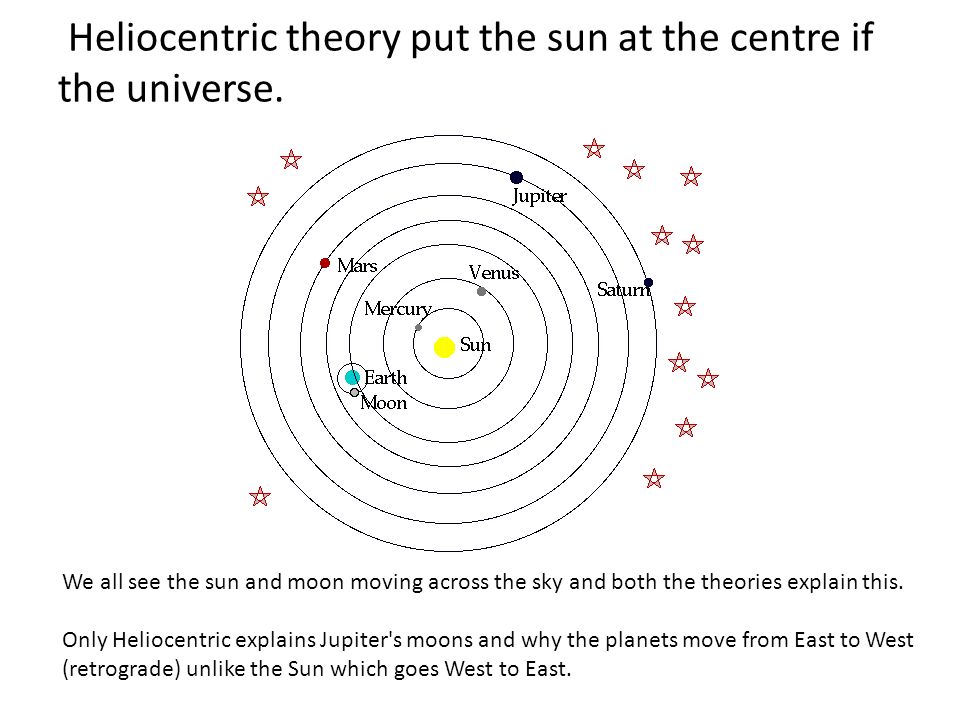 Heliocentric theory put the sun at the centre if the universe.

Jupiter

Mars

Venus

Saturn

Mercury

Sun

Earth

Moon

We all see the sun and moon moving across the sky and both the theories explain this.

Only Heliocentric explains Jupiter's moons and why the planets move from East to West (retrograde) unlike the Sun which goes West to East.